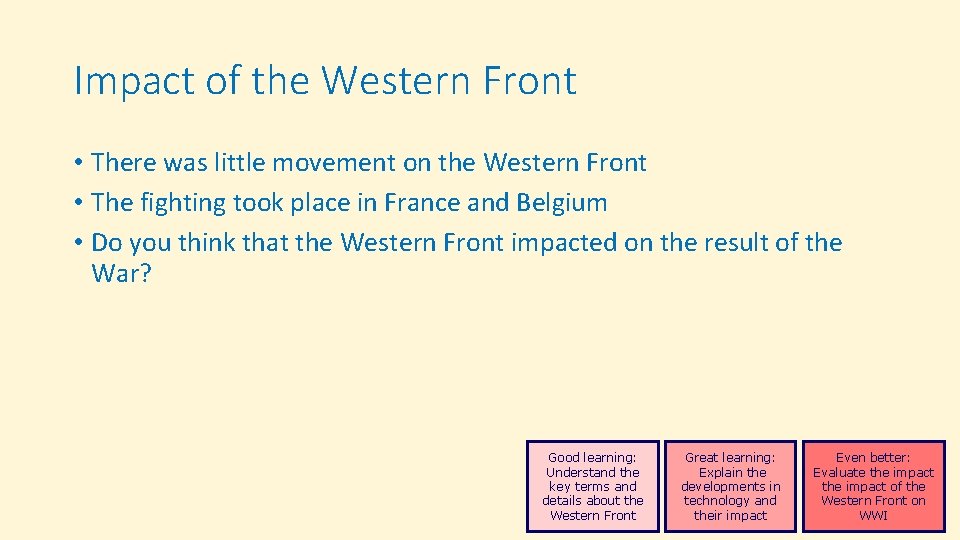 Impact of the Western Front

• There was little movement on the Western Front
• The fighting took place in France and Belgium
• Do you think that the Western Front impacted on the result of the War?

Good learning: Understand the key terms and details about the Western Front

Great learning: Explain the developments in technology and their impact

Even better: Evaluate the impact the impact of the Western Front on WWI